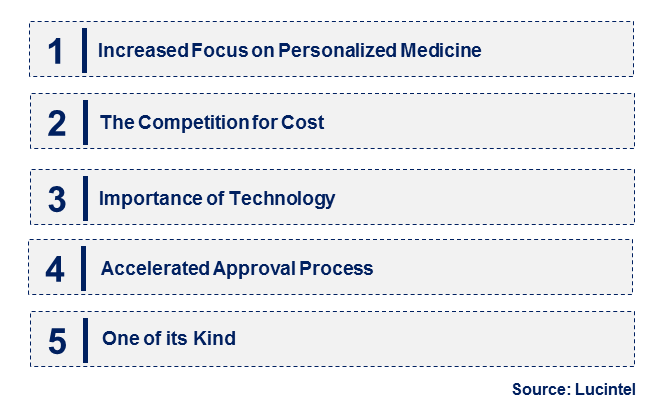 1 Increased Focus on Personalized Medicine

2 The Competition for Cost

3 Importance of Technology

4 Accelerated Approval Process

5 One of its Kind

Source: Lucintel